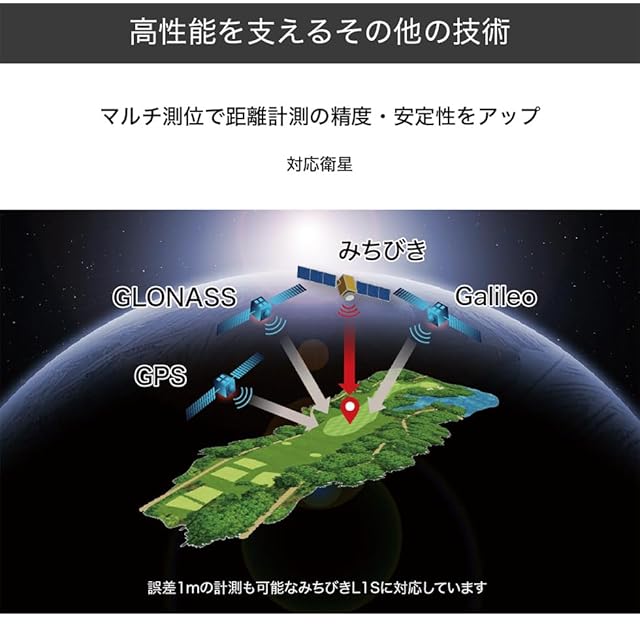 高性能を支えるその他の技術

マルチ測位で距離計測の精度・安定性をアップ

対応衛星

みちびき

GLONASS

Galileo

GPS

誤差1mの計測も可能なみちびきL1Sに対応しています